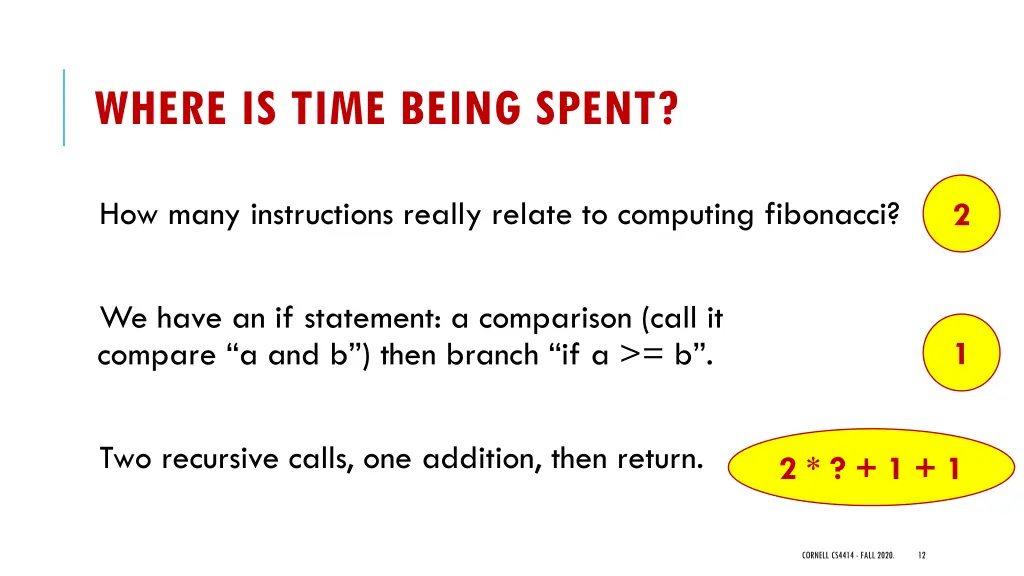 WHERE IS TIME BEING SPENT?

How many instructions really relate to computing fibonacci?

2

We have an if statement: a comparison (call it compare “a and b”) then branch “if a >= b”.

1

Two recursive calls, one addition, then return.

2 * ? + 1 + 1

CORNELL CS4414 - FALL 2020. 12